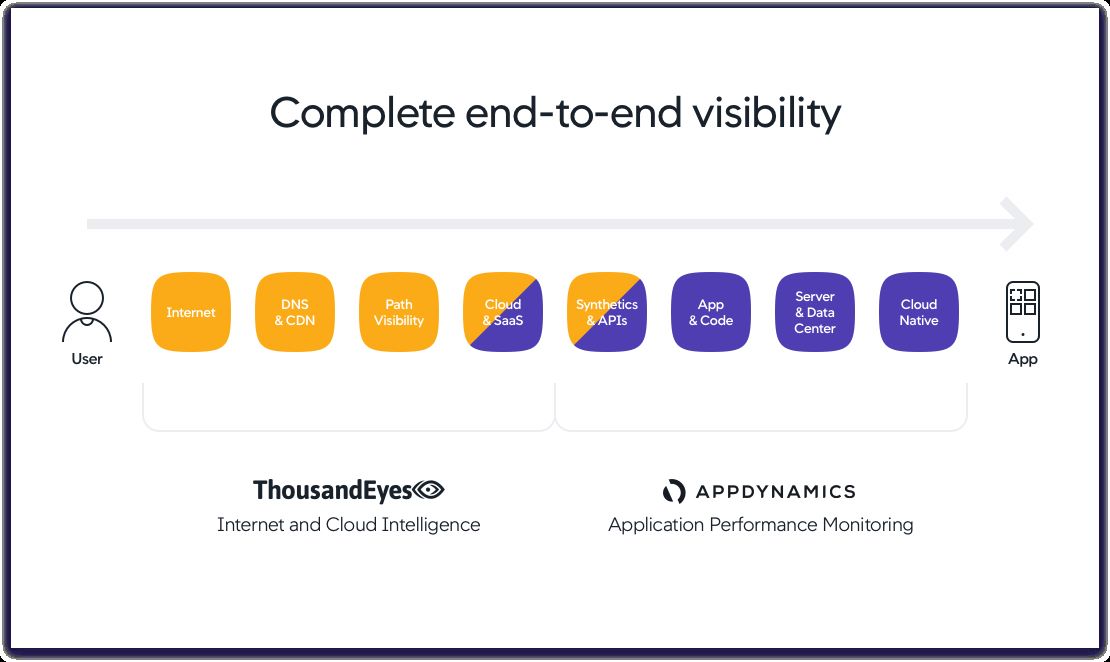 Complete end-to-end visibility

User

Internet

DNS & CDN

Path Visibility

Cloud & SaaS

Synthetics & APIs

App & Code

Server & Data Center

Cloud Native

App

ThousandEyes
Internet and Cloud Intelligence

APPDYNAMICS
Application Performance Monitoring